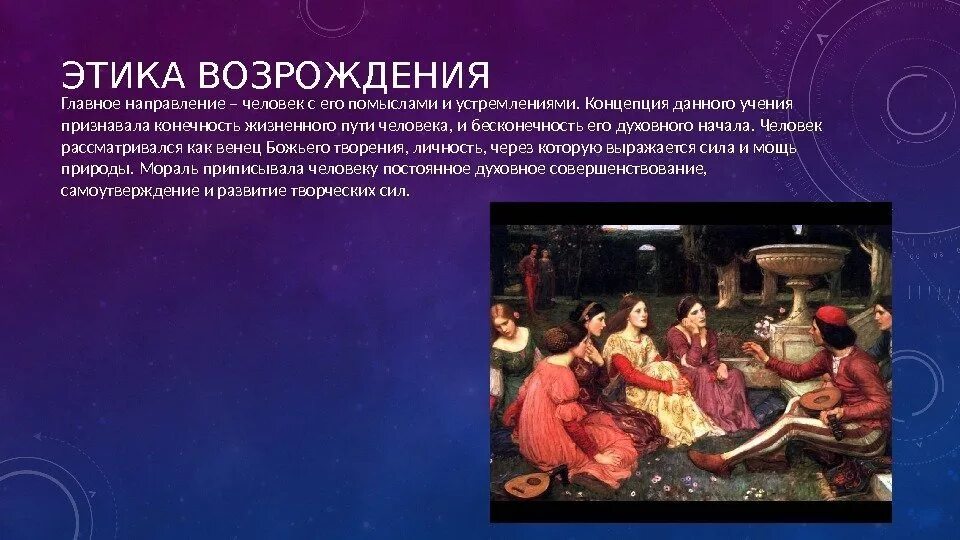 ЭТИКА ВОЗРОЖДЕНИЯ

Главное направление – человек с его помыслами и устремлениями. Концепция данного учения признавала конечность жизненного пути человека, и бесконечность его духовного начала. Человек рассматривался как венец Божьего творения, личность, через которую выражается сила и мощь природы. Мораль приписывала человеку постоянное духовное совершенствование, самоутверждение и развитие творческих сил.